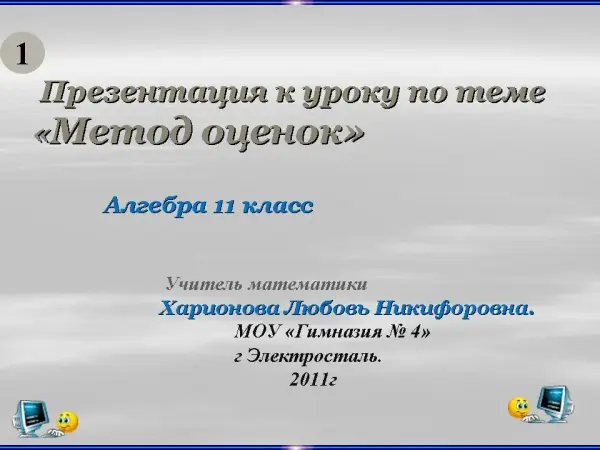 1

Презентация к уроку по теме «Метод оценок»

Алгебра 11 класс

Учитель математики
Харионова Любовь Никифоровна.
МОУ «Гимназия № 4»
г Электросталь.
2011г